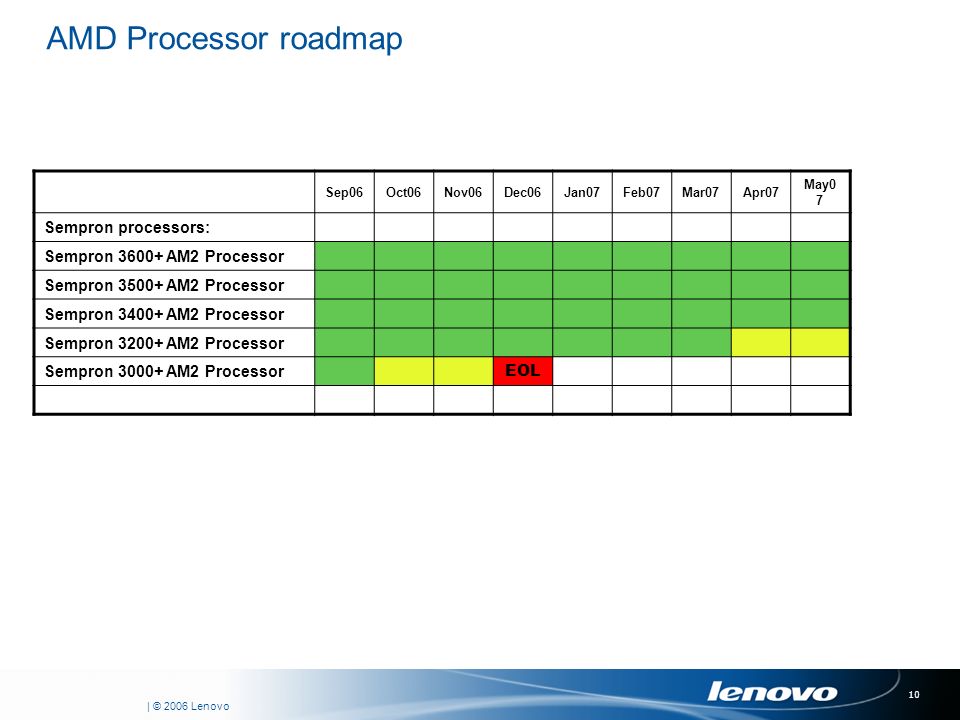 AMD Processor roadmap

| | Sep06 | Oct06 | Nov06 | Dec06 | Jan07 | Feb07 | Mar07 | Apr07 | May07 |
|---|---|---|---|---|---|---|---|---|---|
| Sempron processors: | | | | | | | | | |
| Sempron 3600+ AM2 Processor | | | | | | | | | |
| Sempron 3500+ AM2 Processor | | | | | | | | | |
| Sempron 3400+ AM2 Processor | | | | | | | | | |
| Sempron 3200+ AM2 Processor | | | | | | | | | |
| Sempron 3000+ AM2 Processor | | | | EOL | | | | | |
| | | | | | | | | | |

| © 2006 Lenovo

lenovo

10